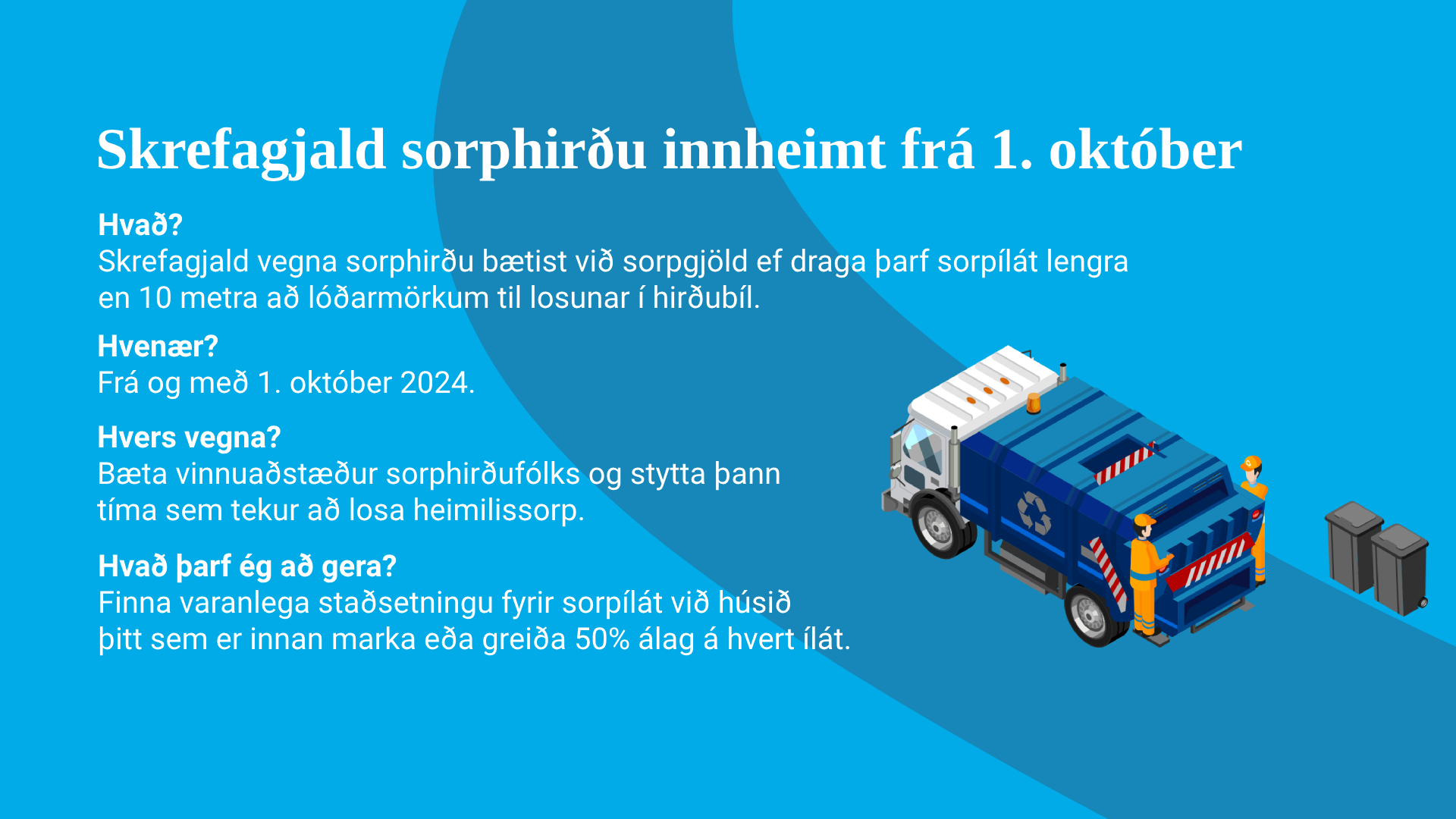 Skrefagjald sorphirðu innheimt frá 1. október

Hvað?
Skrefagjald vegna sorphirðu bætist við sorpgjöld ef draga þarf sorpílát lengra en 10 metra að lóðarmörkum til losunar í hirðubíl.

Hvenær?
Frá og með 1. október 2024.

Hvers vegna?
Bæta vinnuaðstæður sorphirðufólks og stytta þann tíma sem tekur að losa heimilissorp.

Hvað þarf ég að gera?
Finna varanlega staðsetningu fyrir sorpílát við húsið þitt sem er innan marka eða greiða 50% álag á hvert ílát.